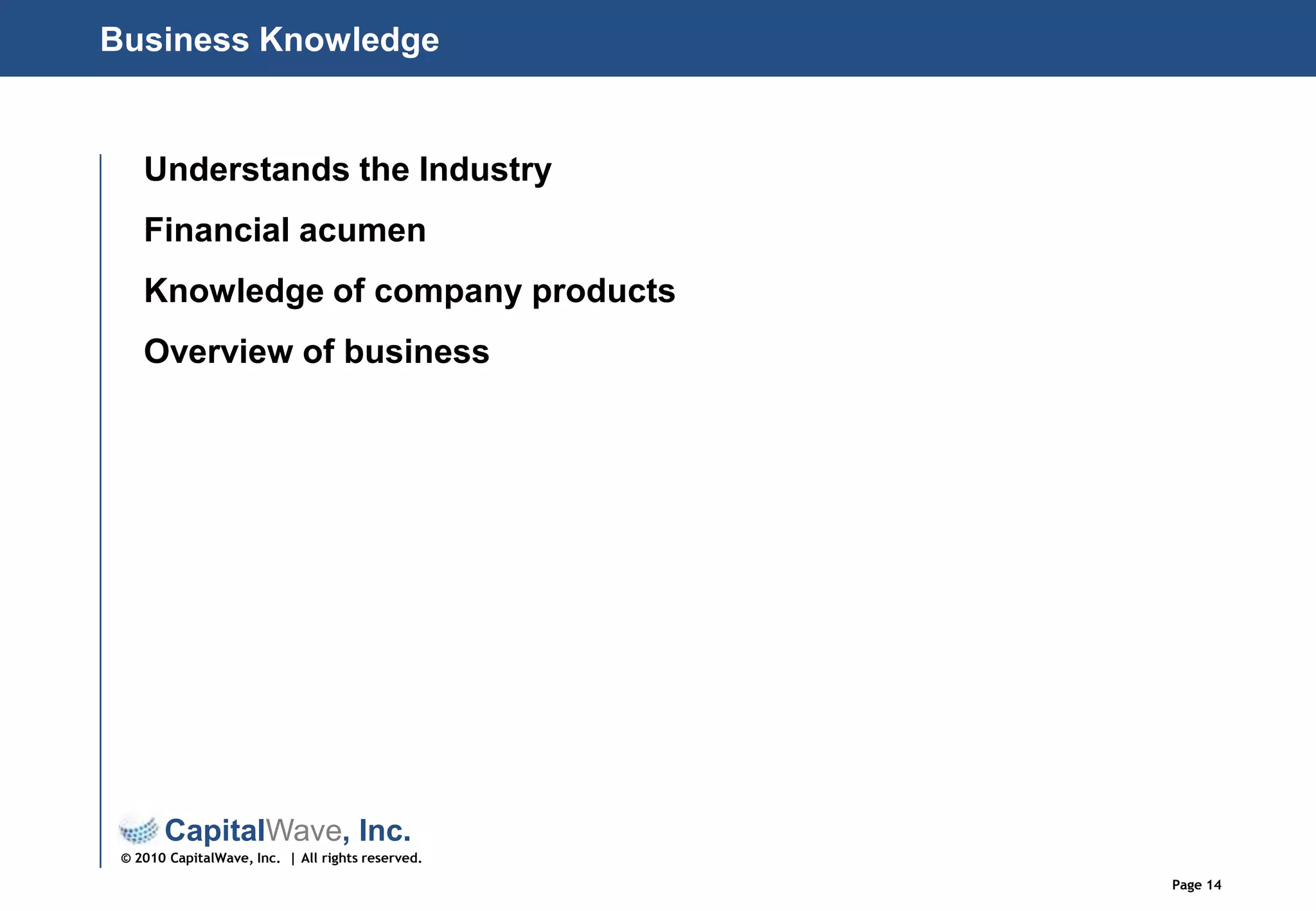 Business Knowledge

Understands the Industry

Financial acumen

Knowledge of company products

Overview of business

CapitalWave, Inc.

© 2010 CapitalWave, Inc. | All rights reserved.

Page 14